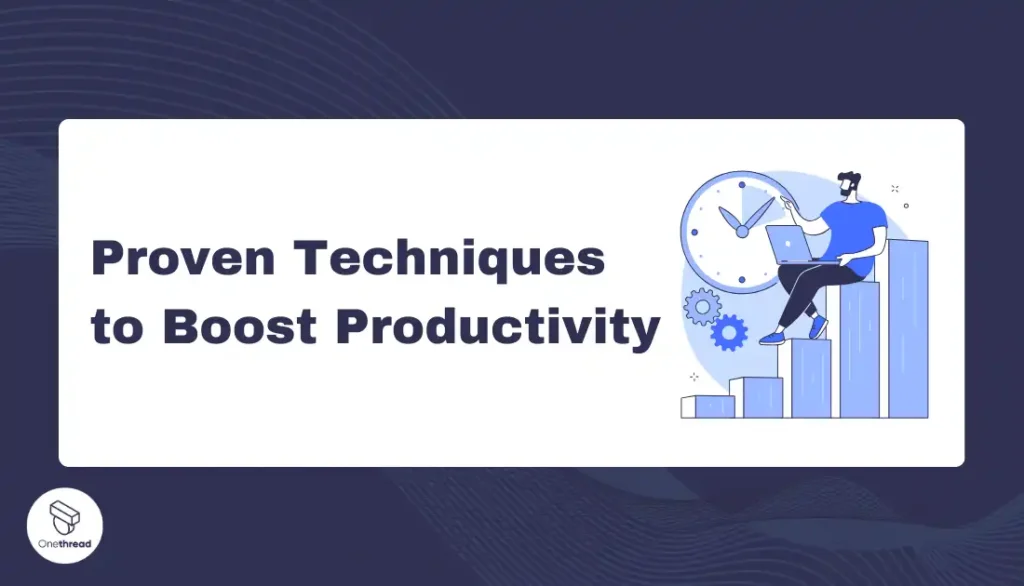 Proven Techniques to Boost Productivity

Onethread